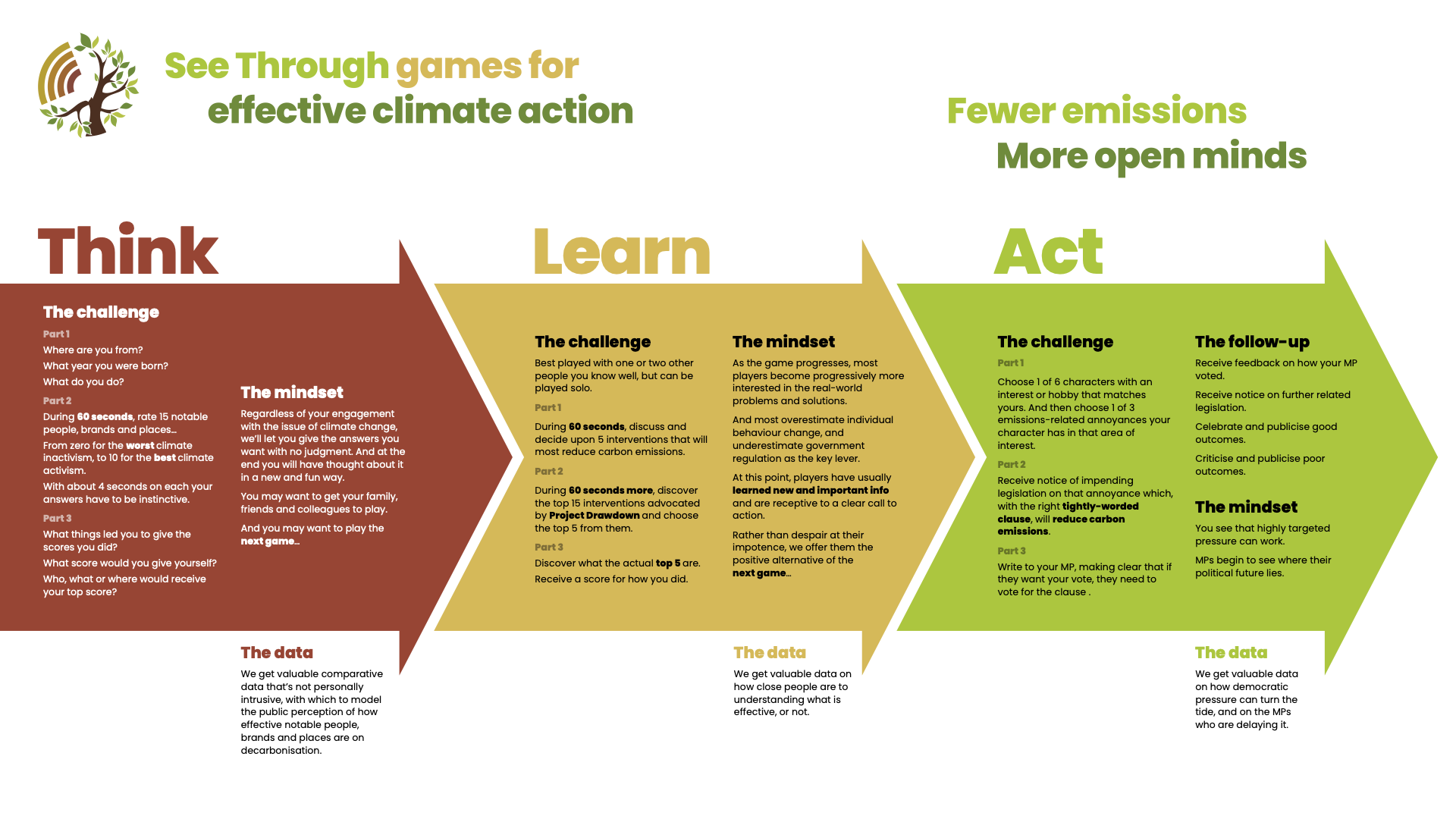 See Through games for effective climate action

Fewer emissions
More open minds

Think

The challenge

Part 1
Where are you from?
What year you were born?
What do you do?

Part 2
During 60 seconds, rate 15 notable people, brands and places…
From zero for the worst climate inactivism, to 10 for the best climate activism.
With about 4 seconds on each your answers have to be instinctive.

Part 3
What things led you to give the scores you did?
What score would you give yourself?
Who, what or where would receive your top score?

The mindset
Regardless of your engagement with the issue of climate change, we'll let you give the answers you want with no judgment. And at the end you will have thought about it in a new and fun way.
You may want to get your family, friends and colleagues to play.
And you may want to play the next game…

The data
We get valuable comparative data that's not personally intrusive, with which to model the public perception of how effective notable people, brands and places are on decarbonisation.

Learn

The challenge
Best played with one or two other people you know well, but can be played solo.
Part 1
During 60 seconds, discuss and decide upon 5 interventions that will most reduce carbon emissions.
Part 2
During 60 seconds more, discover the top 15 interventions advocated by Project Drawdown and choose the top 5 from them.
Part 3
Discover what the actual top 5 are.
Receive a score for how you did.

The mindset
As the game progresses, most players become progressively more interested in the real-world problems and solutions.
And most overestimate individual behaviour change, and underestimate government regulation as the key lever.
At this point, players have usually learned new and important info and are receptive to a clear call to action.
Rather than despair at their impotence, we offer them the positive alternative of the next game…

The data
We get valuable data on how close people are to understanding what is effective, or not.

Act

The challenge
Part 1
Choose 1 of 6 characters with an interest or hobby that matches yours. And then choose 1 of 3 emissions-related annoyances your character has in that area of interest.
Part 2
Receive notice of impending legislation on that annoyance which, with the right tightly-worded clause, will reduce carbon emissions.
Part 3
Write to your MP, making clear that if they want your vote, they need to vote for the clause .

The follow-up
Receive feedback on how your MP voted.
Receive notice on further related legislation.
Celebrate and publicise good outcomes.
Criticise and publicise poor outcomes.

The mindset
You see that highly targeted pressure can work.
MPs begin to see where their political future lies.

The data
We get valuable data on how democratic pressure can turn the tide, and on the MPs who are delaying it.